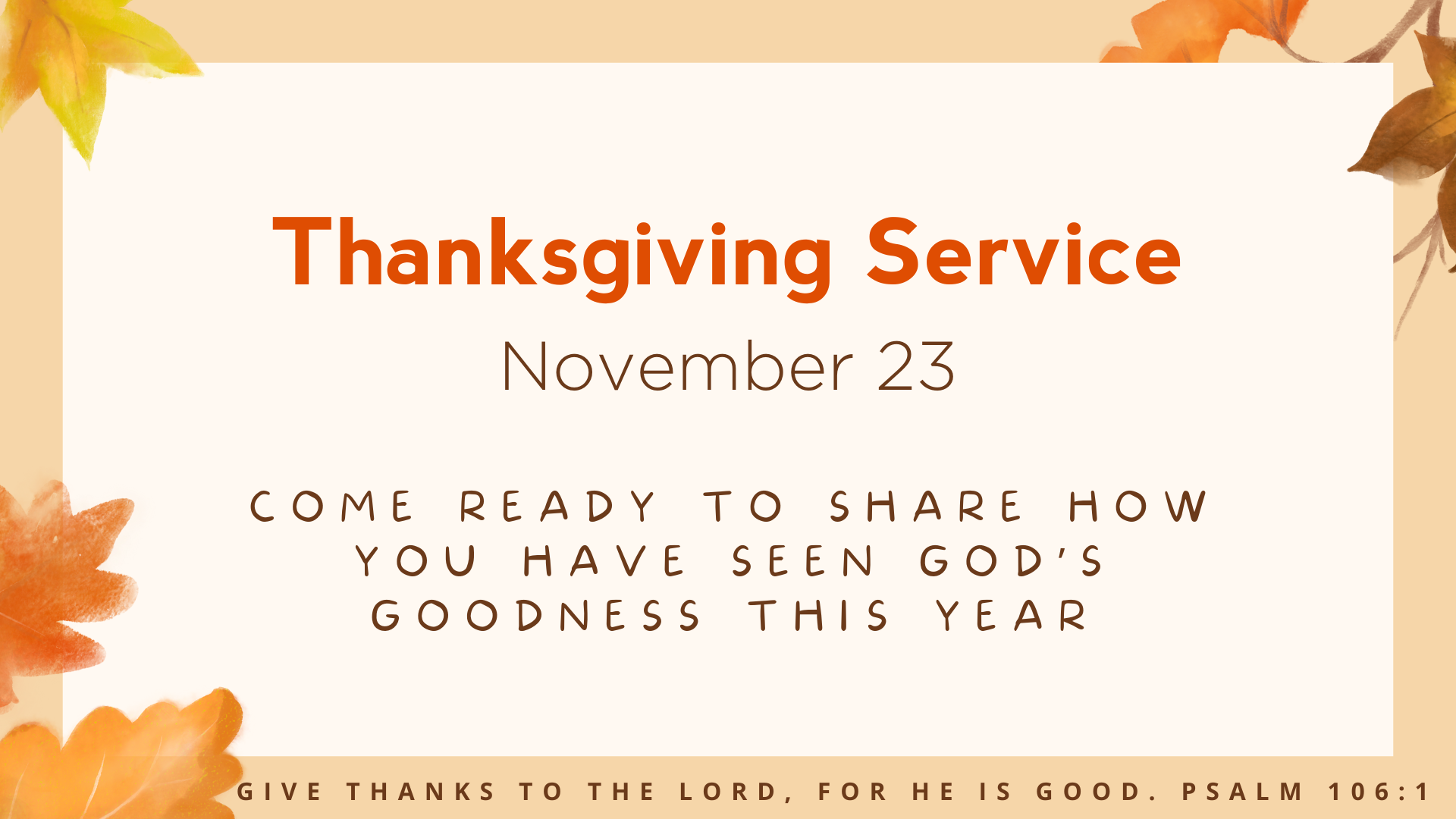 Thanksgiving Service

November 23

COME READY TO SHARE HOW YOU HAVE SEEN GOD'S GOODNESS THIS YEAR

GIVE THANKS TO THE LORD, FOR HE IS GOOD. PSALM 106:1